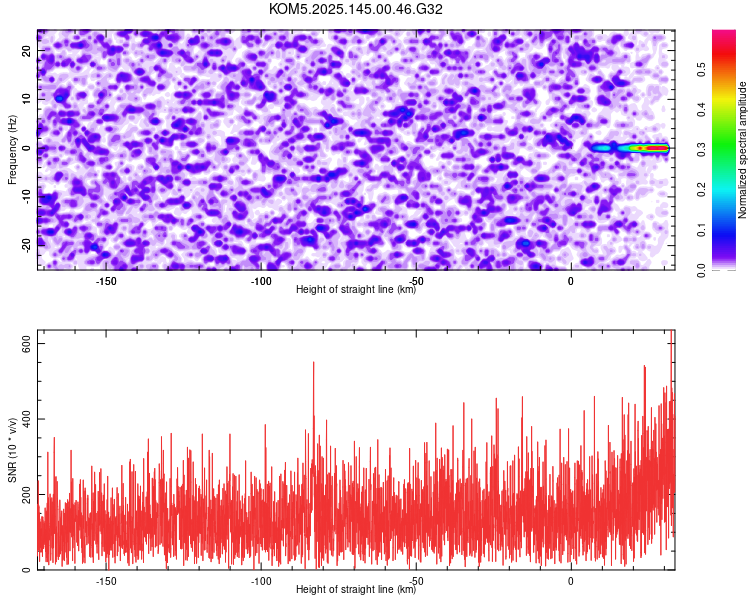 KOM5.2025.145.00.46.G32

Frequency (Hz)

20
10
0
-10
-20

-150
-100
-50
0

Height of straight line (km)

Normalized spectral amplitude

0.0
0.1
0.2
0.3
0.4
0.5

SNR (10 * v/v)

600
400
200
0

-150
-100
-50
0

Height of straight line (km)